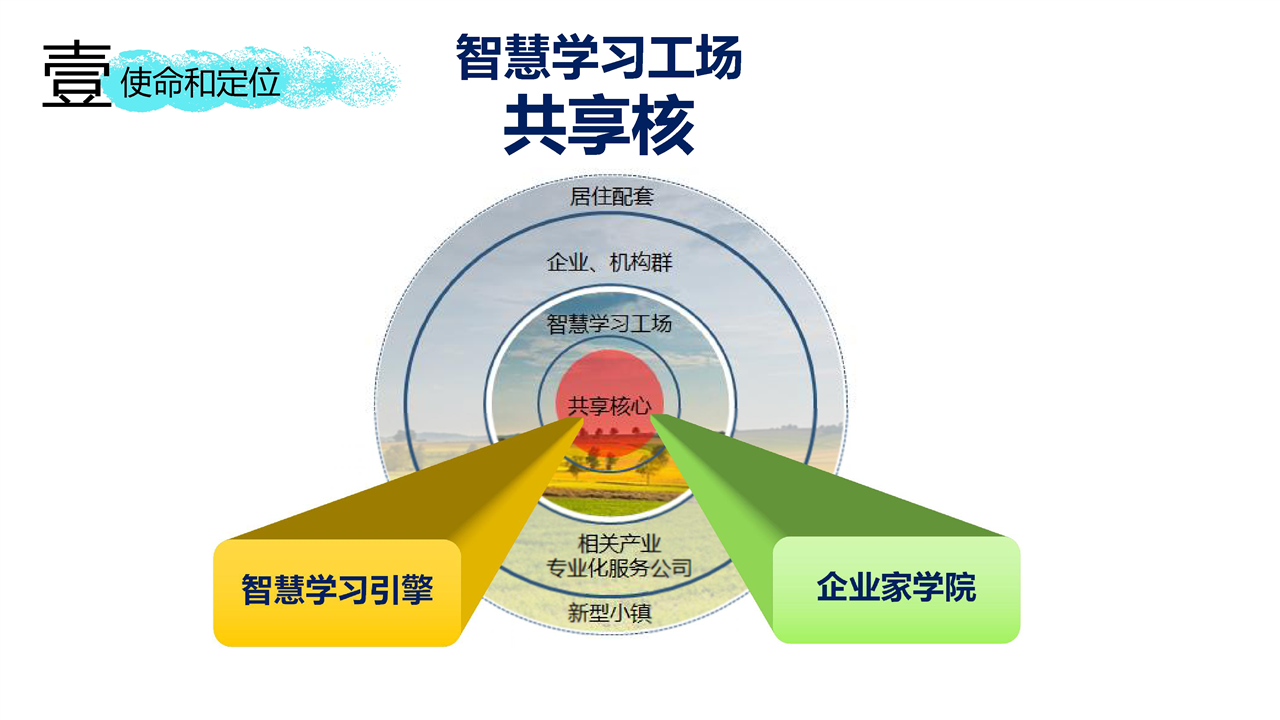 壹 使命和定位

智慧学习工场
共享核

居住配套

企业、机构群

智慧学习工场

共享核心

相关产业
专业化服务公司

新型小镇

智慧学习引擎

企业家学院